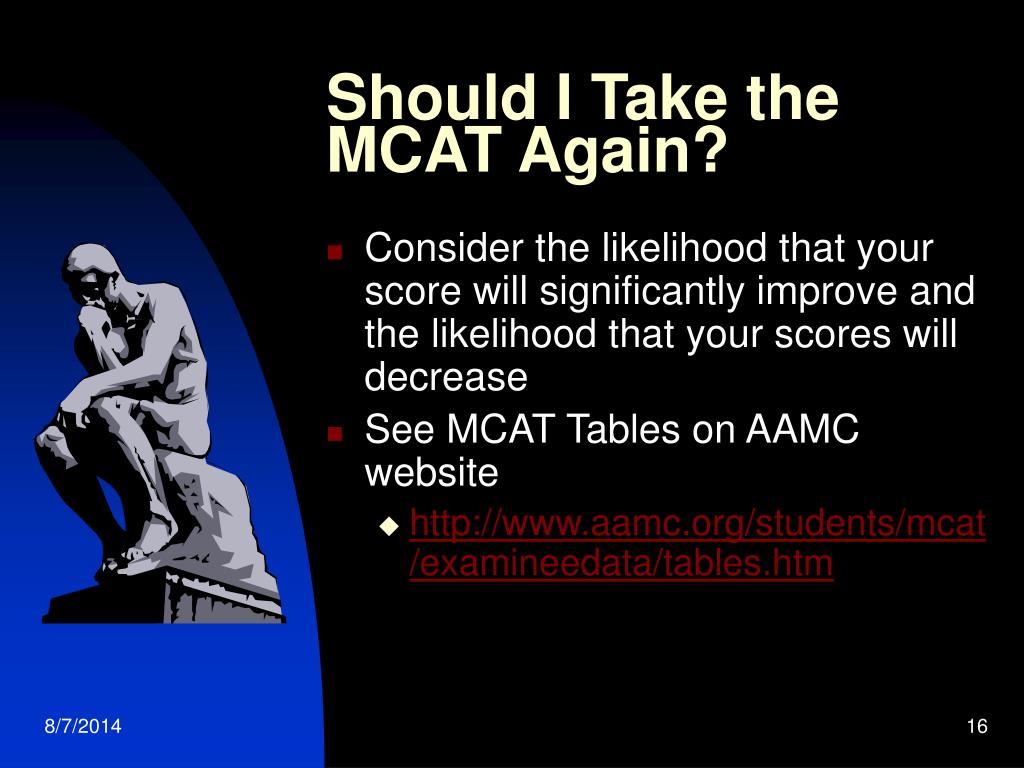 Should I Take the MCAT Again?

Consider the likelihood that your score will significantly improve and the likelihood that your scores will decrease

See MCAT Tables on AAMC website

http://www.aamc.org/students/mcat/examineedata/tables.htm

8/7/2014

16